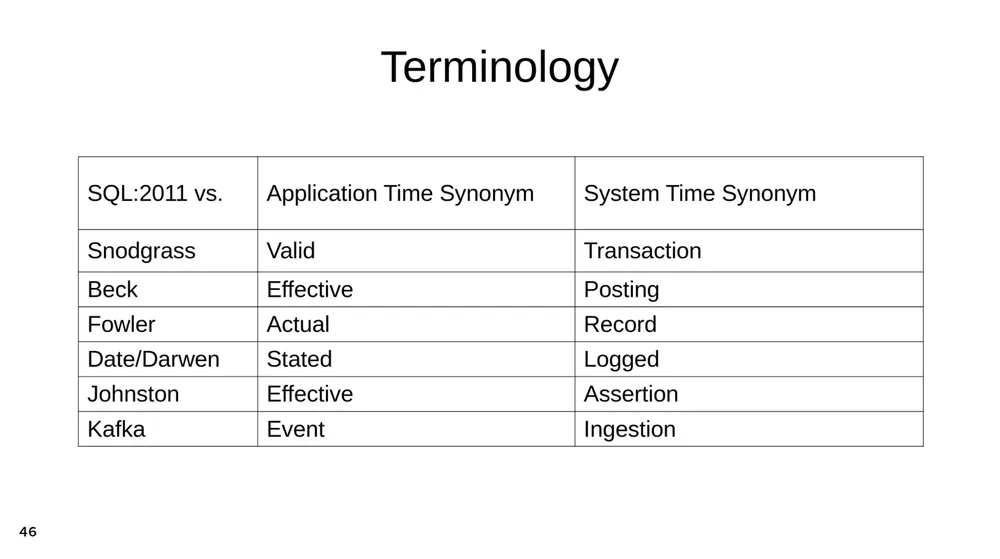 Terminology

| SQL:2011 vs. | Application Time Synonym | System Time Synonym |
|---|---|---|
| Snodgrass | Valid | Transaction |
| Beck | Effective | Posting |
| Fowler | Actual | Record |
| Date/Darwen | Stated | Logged |
| Johnston | Effective | Assertion |
| Kafka | Event | Ingestion |

46